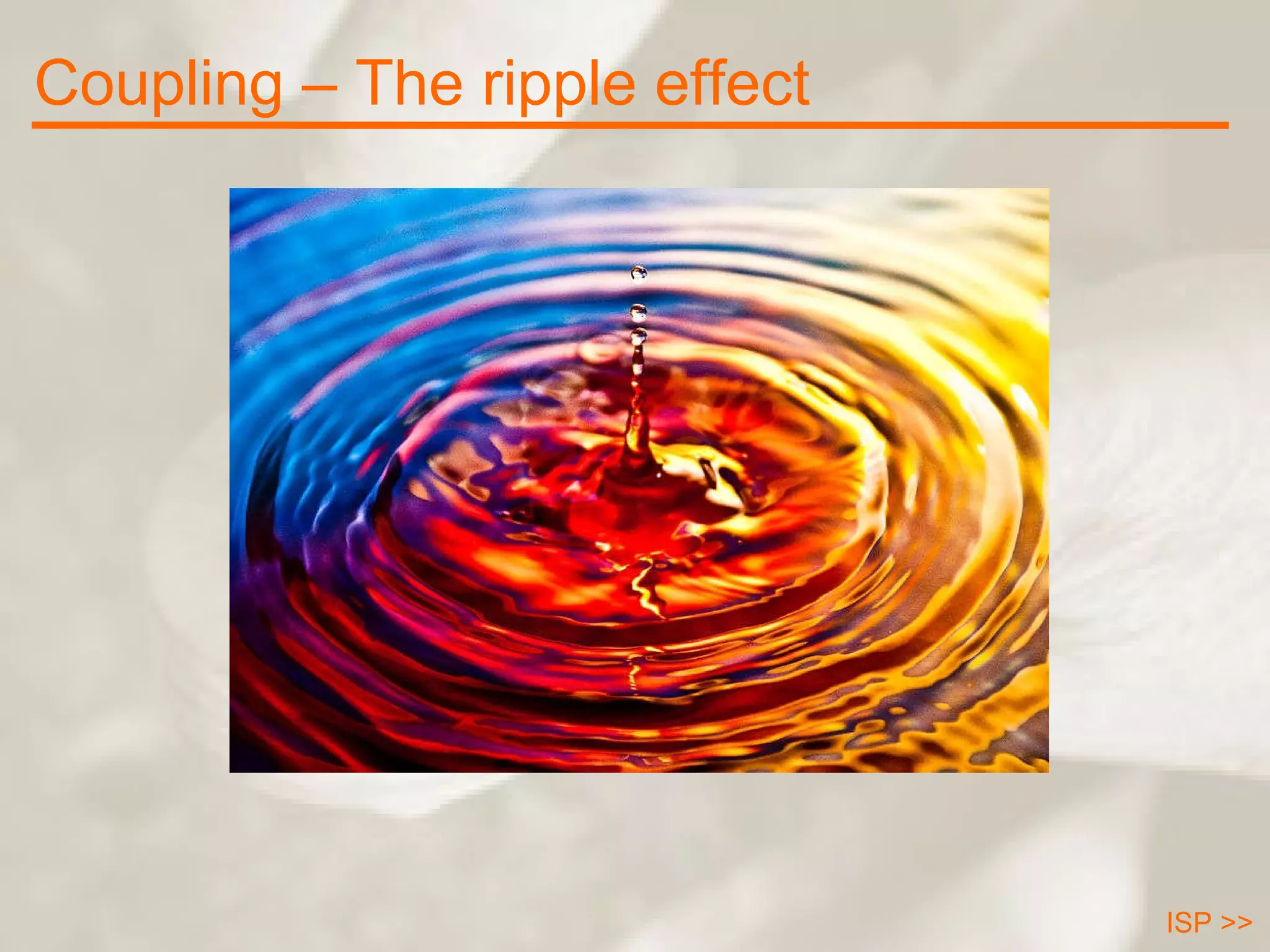 Coupling – The ripple effect

ISP >>